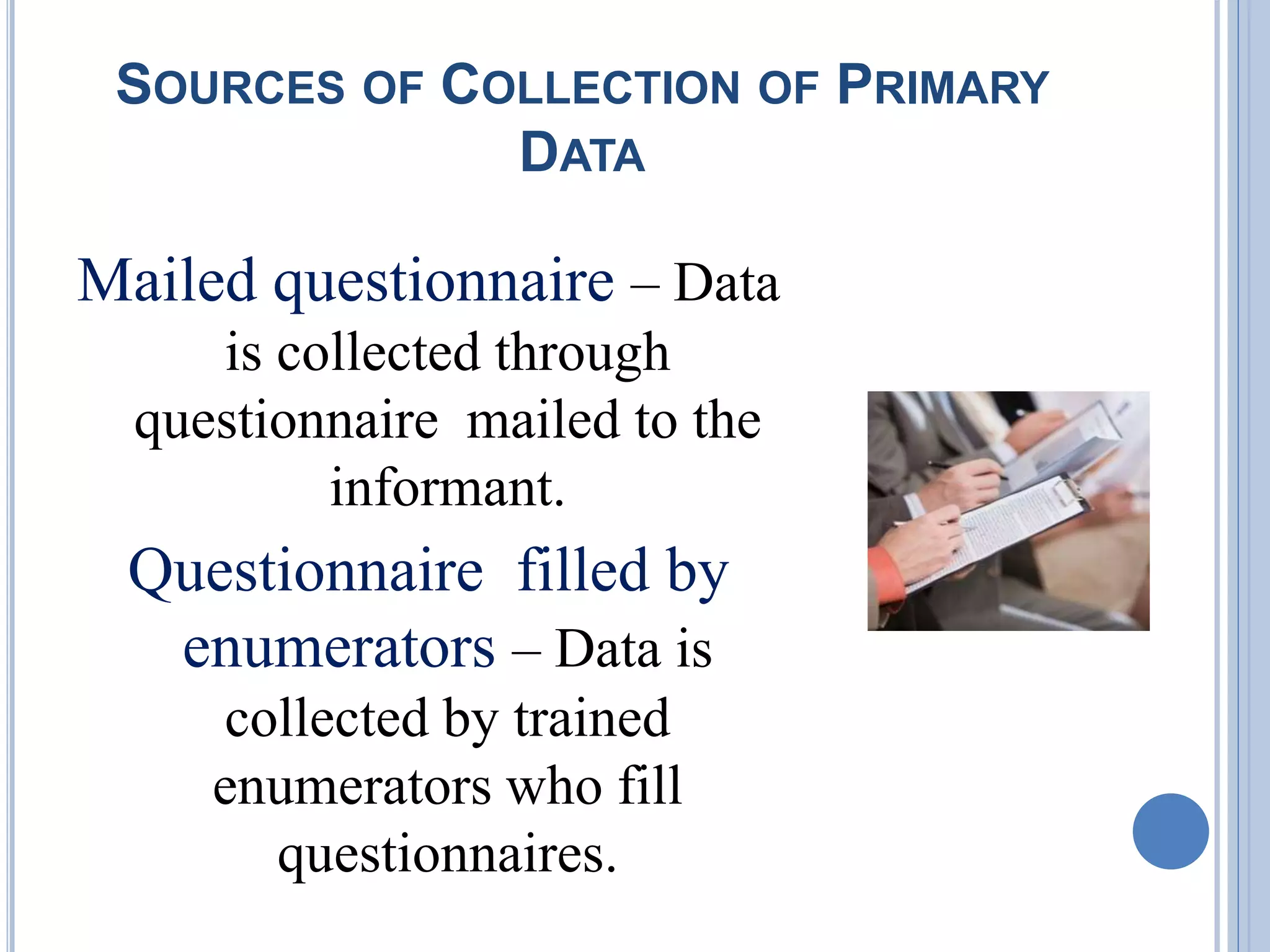 SOURCES OF COLLECTION OF PRIMARY DATA

Mailed questionnaire – Data is collected through questionnaire mailed to the informant.

Questionnaire filled by enumerators – Data is collected by trained enumerators who fill questionnaires.